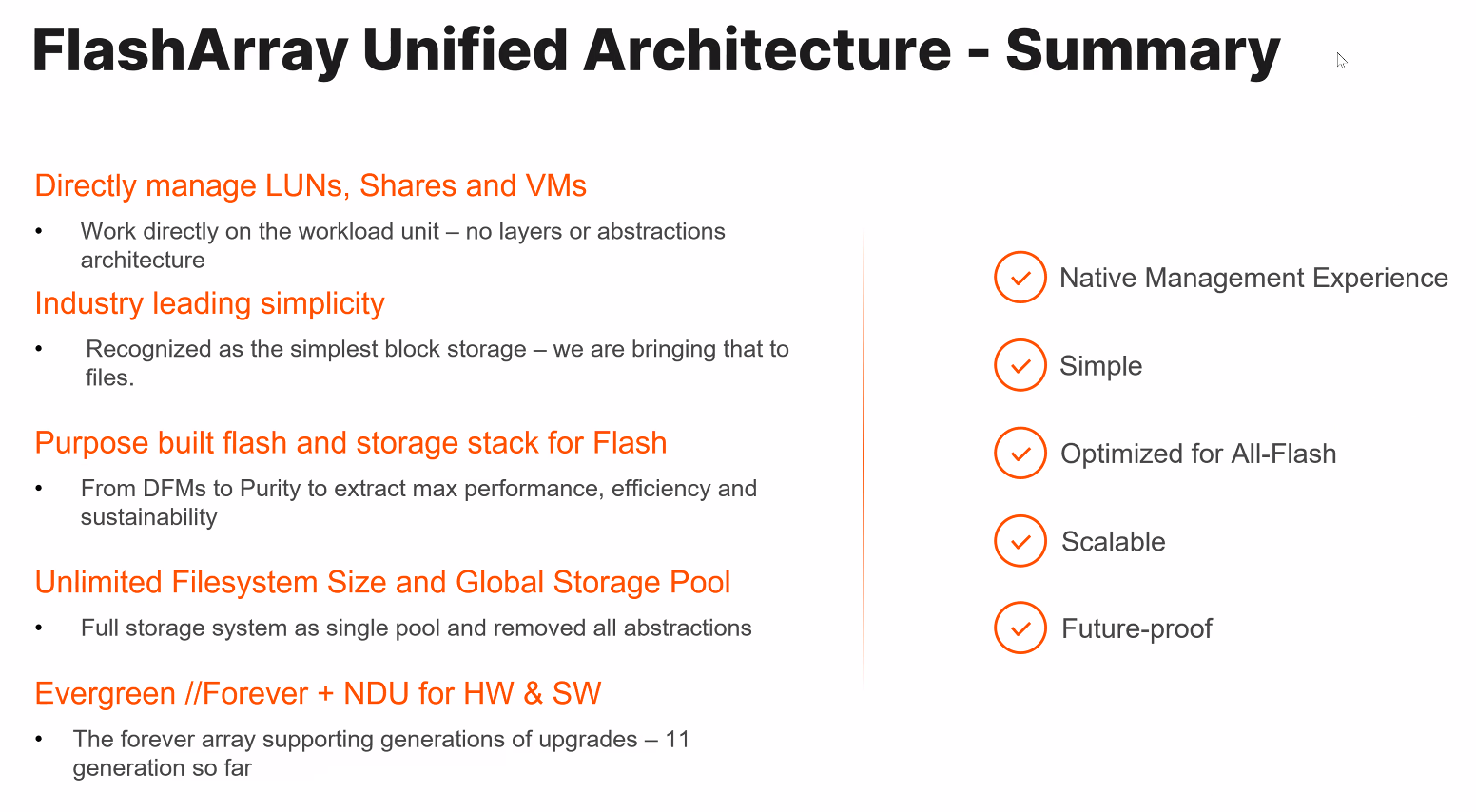 FlashArray Unified Architecture - Summary

Directly manage LUNs, Shares and VMs

• Work directly on the workload unit – no layers or abstractions architecture

Industry leading simplicity

• Recognized as the simplest block storage – we are bringing that to files.

Purpose built flash and storage stack for Flash

• From DFMs to Purity to extract max performance, efficiency and sustainability

Unlimited Filesystem Size and Global Storage Pool

• Full storage system as single pool and removed all abstractions

Evergreen //Forever + NDU for HW & SW

• The forever array supporting generations of upgrades – 11 generation so far

Native Management Experience

Simple

Optimized for All-Flash

Scalable

Future-proof